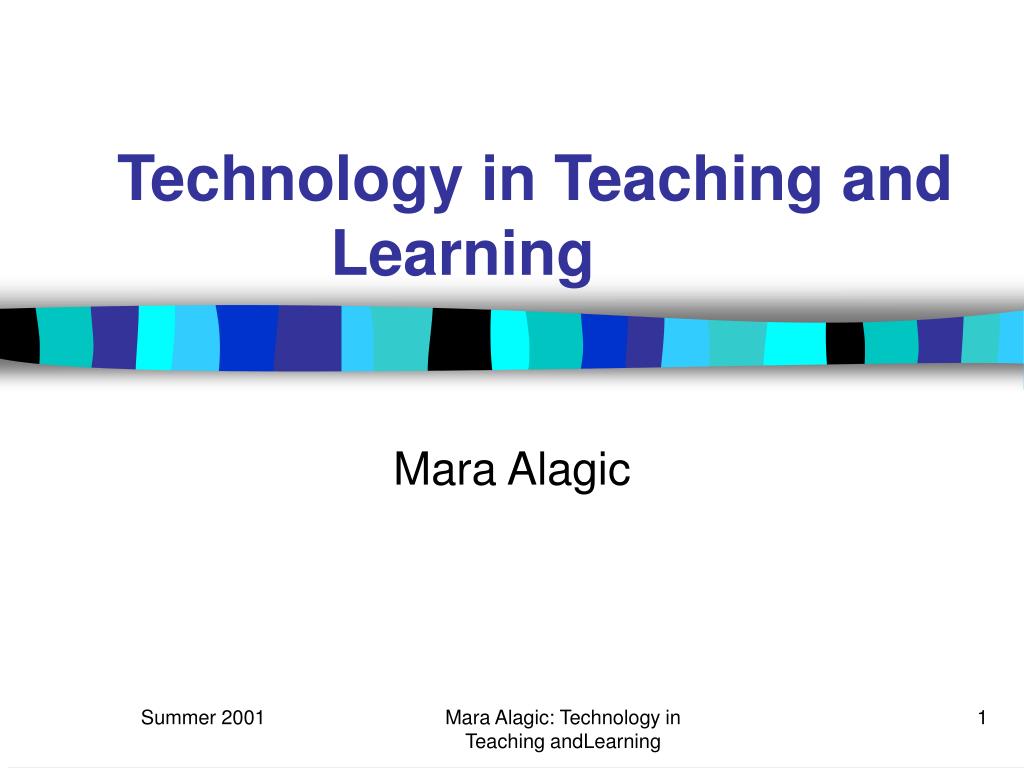 Technology in Teaching and Learning

Mara Alagic

Summer 2001

Mara Alagic: Technology in Teaching andLearning

1